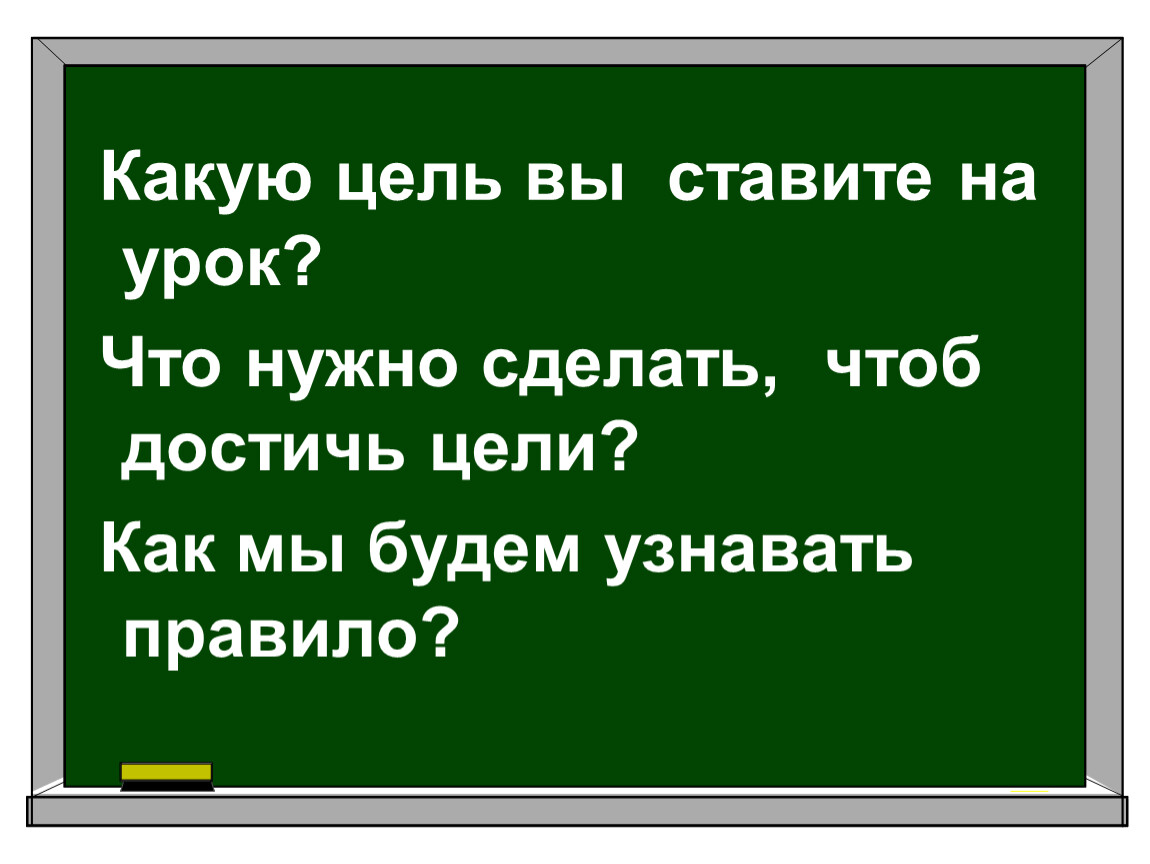 Какую цель вы ставите на урок?

Что нужно сделать, чтоб достичь цели?

Как мы будем узнавать правило?